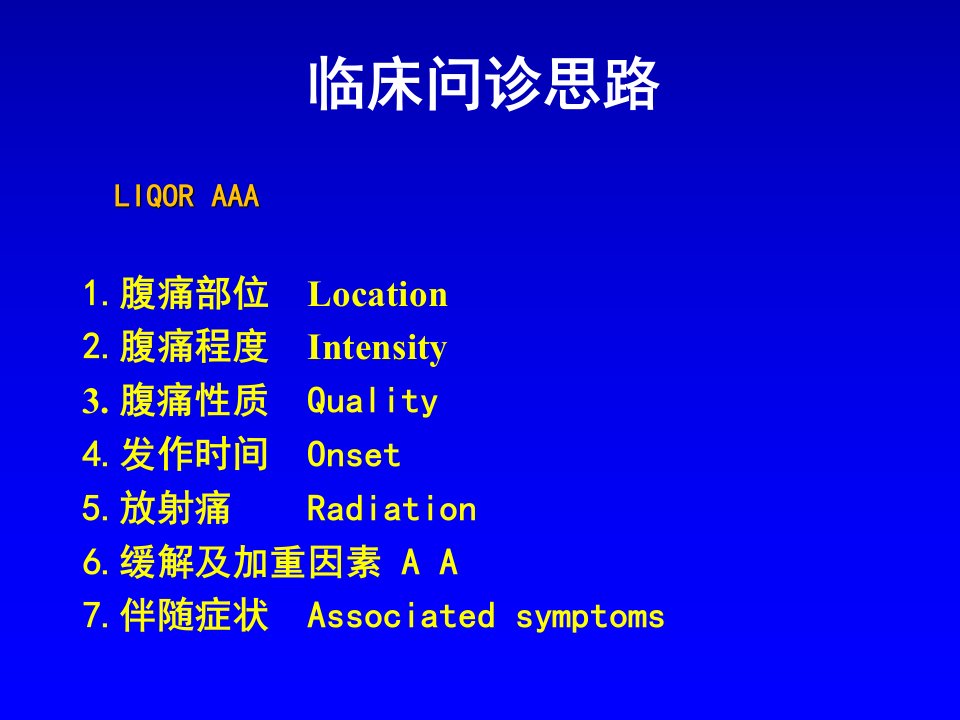 临床问诊思路

LIQOR AAA

1. 腹痛部位 Location
2. 腹痛程度 Intensity
3. 腹痛性质 Quality
4. 发作时间 Onset
5. 放射痛 Radiation
6. 缓解及加重因素 A A
7. 伴随症状 Associated symptoms